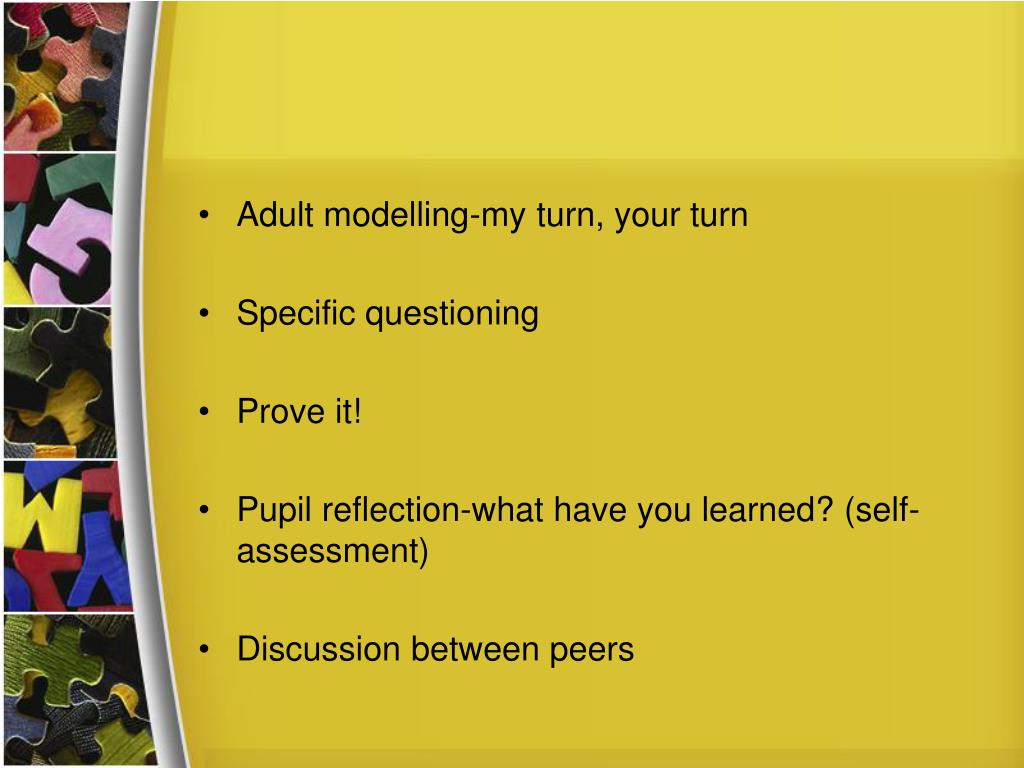 • Adult modelling-my turn, your turn

• Specific questioning

• Prove it!

• Pupil reflection-what have you learned? (self-assessment)

• Discussion between peers